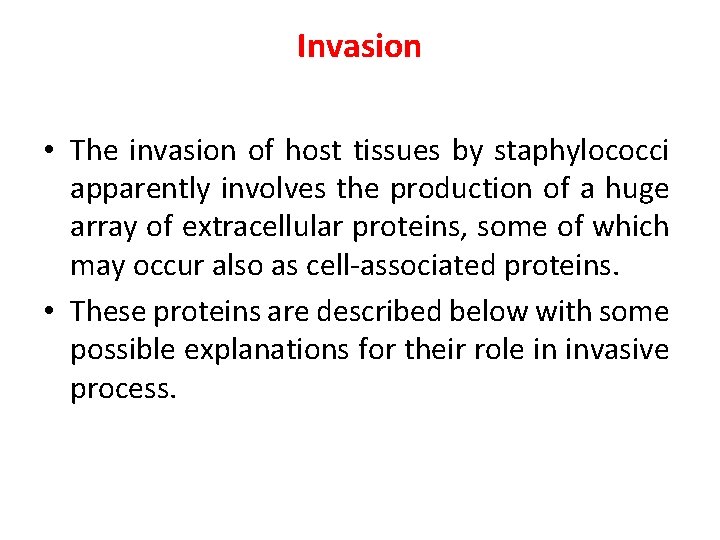 Invasion

• The invasion of host tissues by staphylococci apparently involves the production of a huge array of extracellular proteins, some of which may occur also as cell-associated proteins.

• These proteins are described below with some possible explanations for their role in invasive process.